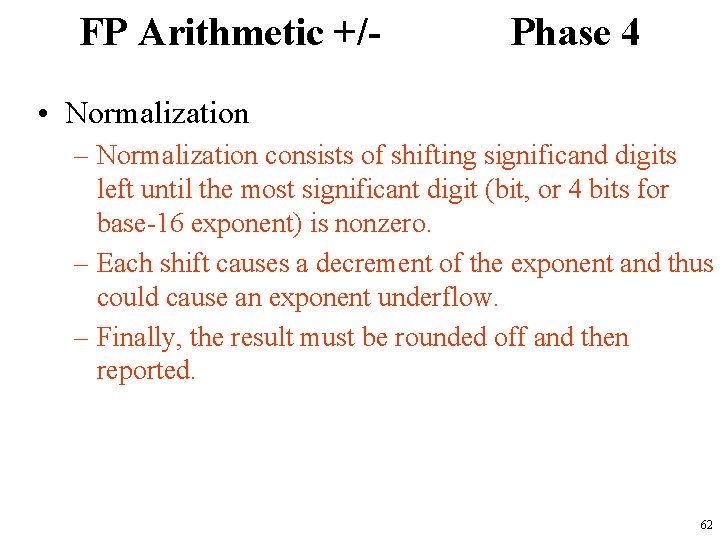 FP Arithmetic +/- Phase 4

• Normalization

– Normalization consists of shifting significand digits left until the most significant digit (bit, or 4 bits for base-16 exponent) is nonzero.

– Each shift causes a decrement of the exponent and thus could cause an exponent underflow.

– Finally, the result must be rounded off and then reported.

62